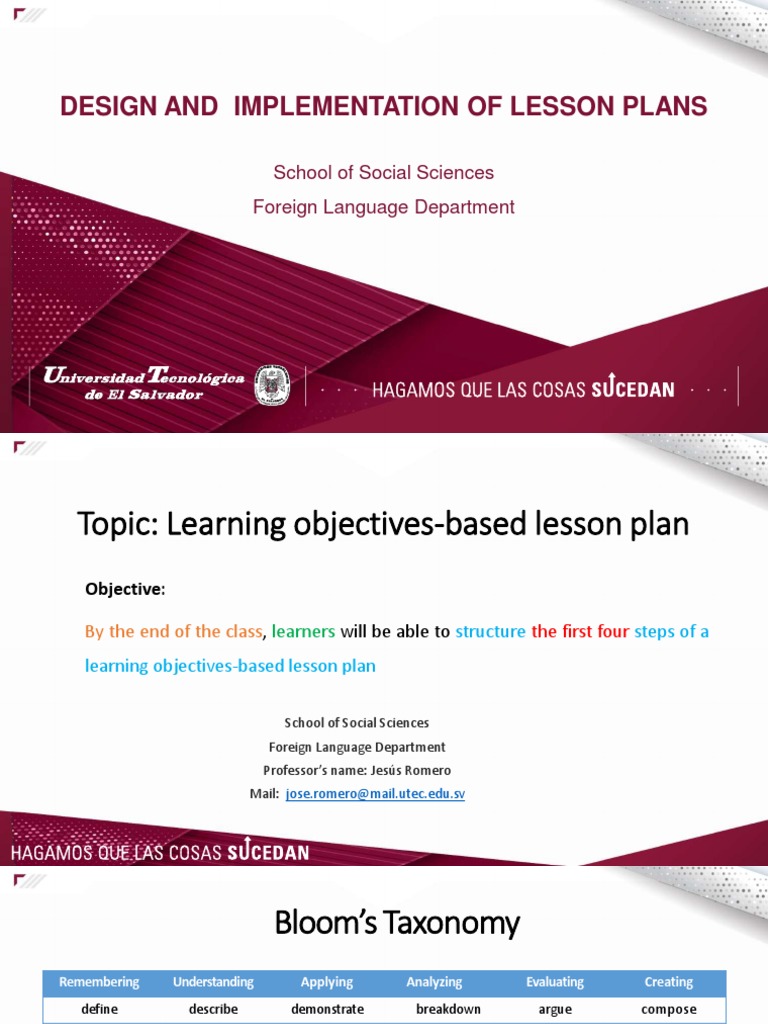 DESIGN AND IMPLEMENTATION OF LESSON PLANS

School of Social Sciences
Foreign Language Department

Universidad Tecnológica de El Salvador

HAGAMOS QUE LAS COSAS SUCEDAN

Topic: Learning objectives-based lesson plan

Objective:

By the end of the class, learners will be able to structure the first four steps of a learning objectives-based lesson plan

School of Social Sciences
Foreign Language Department
Professor's name: Jesús Romero
Mail: jose.romero@mail.utec.edu.sv

HAGAMOS QUE LAS COSAS SUCEDAN

Bloom's Taxonomy

| Remembering | Understanding | Applying | Analyzing | Evaluating | Creating |
|---|---|---|---|---|---|
| define | describe | demonstrate | breakdown | argue | compose |